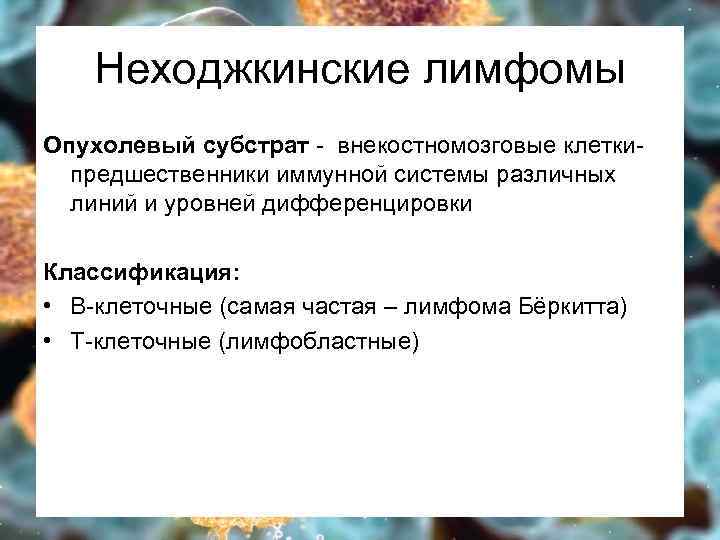 Неходжкинские лимфомы

Опухолевый субстрат - внекостномозговые клетки-предшественники иммунной системы различных линий и уровней дифференцировки

Классификация:
• В-клеточные (самая частая – лимфома Бёркитта)
• Т-клеточные (лимфобластные)